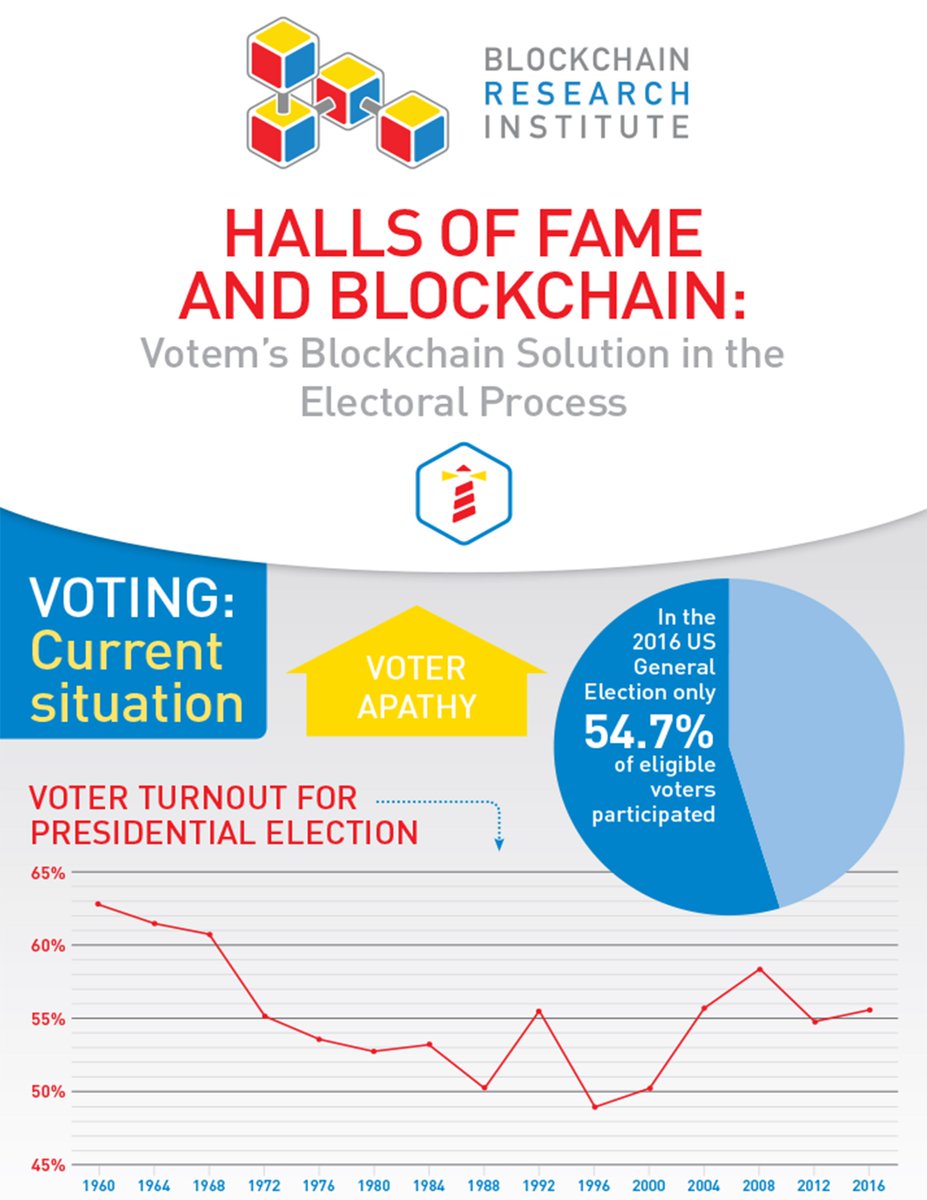 BLOCKCHAIN
RESEARCH
INSTITUTE

HALLS OF FAME AND BLOCKCHAIN:
Votem's Blockchain Solution in the Electoral Process

VOTING:
Current situation

VOTER APATHY

In the 2016 US General Election only 54.7% of eligible voters participated

VOTER TURNOUT FOR PRESIDENTIAL ELECTION

65%
60%
55%
50%
45%

1960 1964 1968 1972 1976 1980 1984 1988 1992 1996 2000 2004 2008 2012 2016